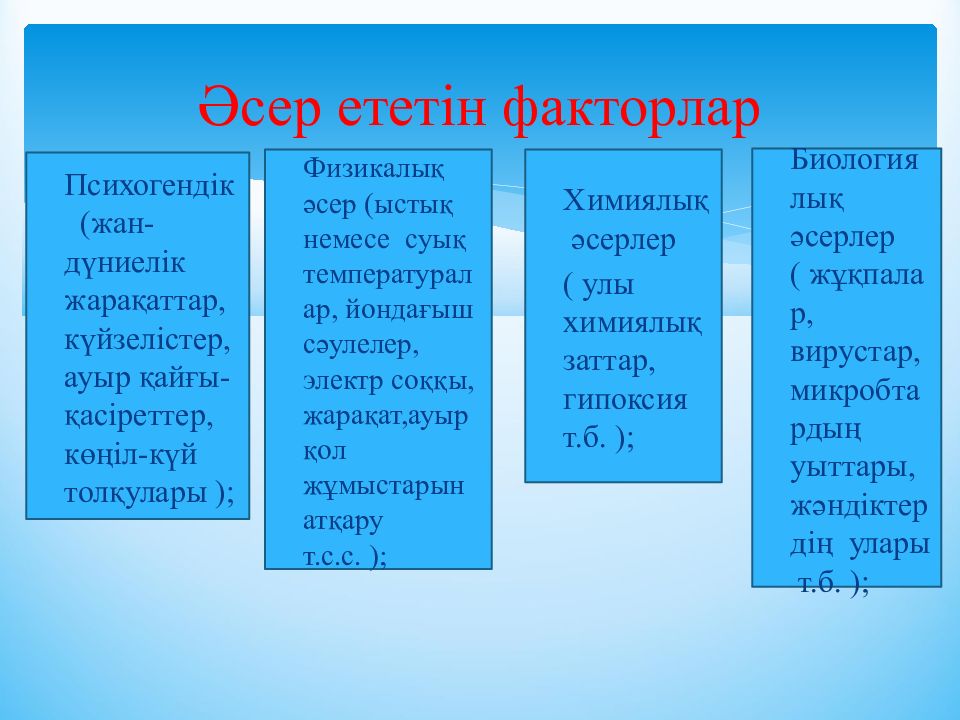 Әсер ететін факторлар

Психогендік (жан-дүниелік жарақаттар, күйзелістер, ауыр қайғы-қасіреттер, көңіл-күй толқулары );

Физикалық әсер (ыстық немесе суық температуралар, йондағыш сәулелер, электр соққы, жарақат,ауыр қол жұмыстарын атқару т.с.с. );

Химиялық әсерлер ( улы химиялық заттар, гипоксия т.б. );

Биологиялық әсерлер ( жұқпалар, вирустар, микробтардың уыттары, жәндіктердің улары т.б. );